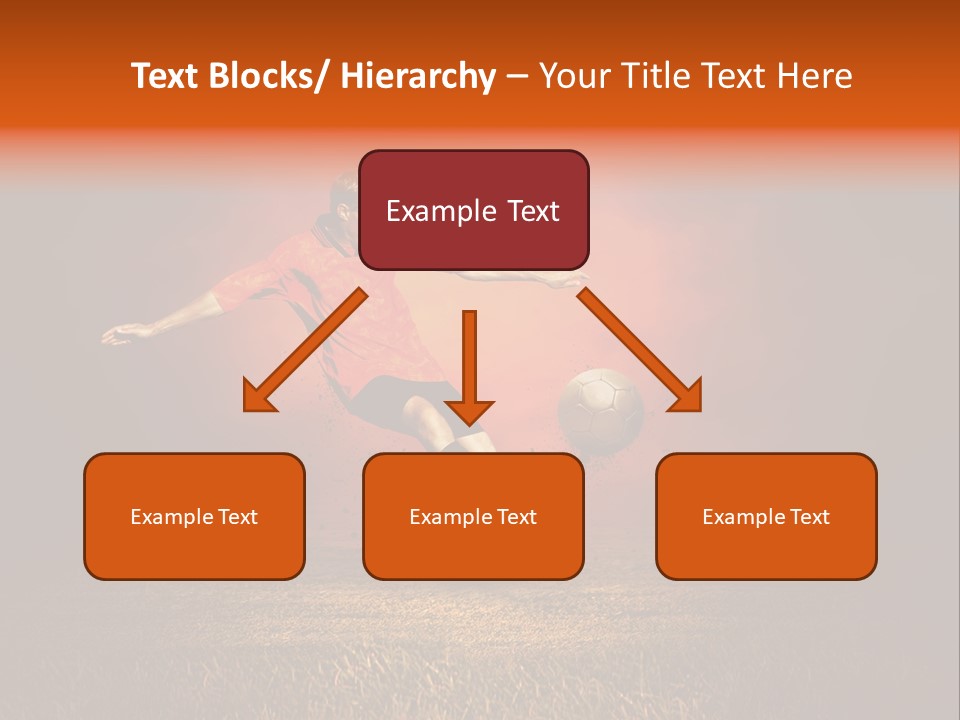 Text Blocks/ Hierarchy – Your Title Text Here

Example Text

Example Text

Example Text

Example Text